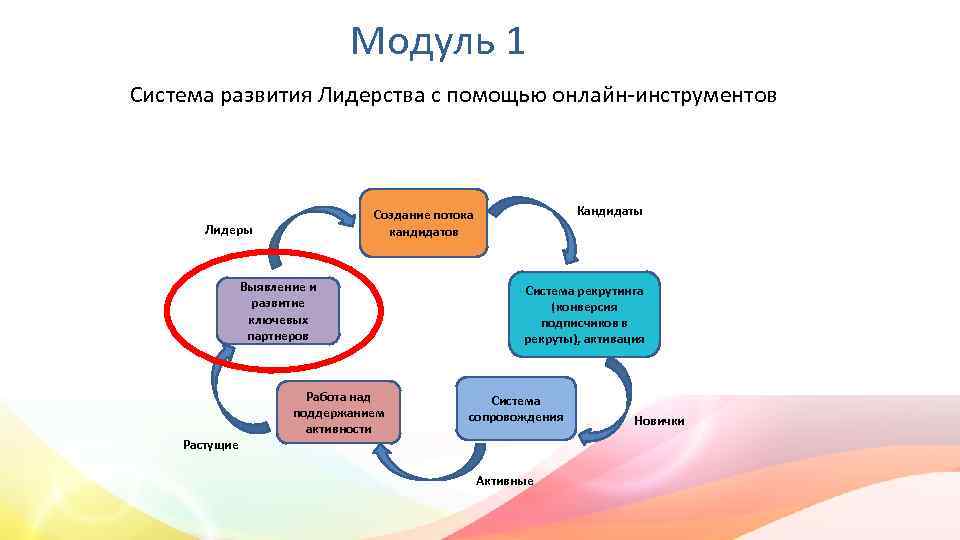 Модуль 1

Система развития Лидерства с помощью онлайн-инструментов

Создание потока кандидатов

Кандидаты

Система рекрутинга (конверсия подписчиков в рекруты), активация

Новички

Система сопровождения

Активные

Работа над поддержанием активности

Растущие

Выявление и развитие ключевых партнеров

Лидеры